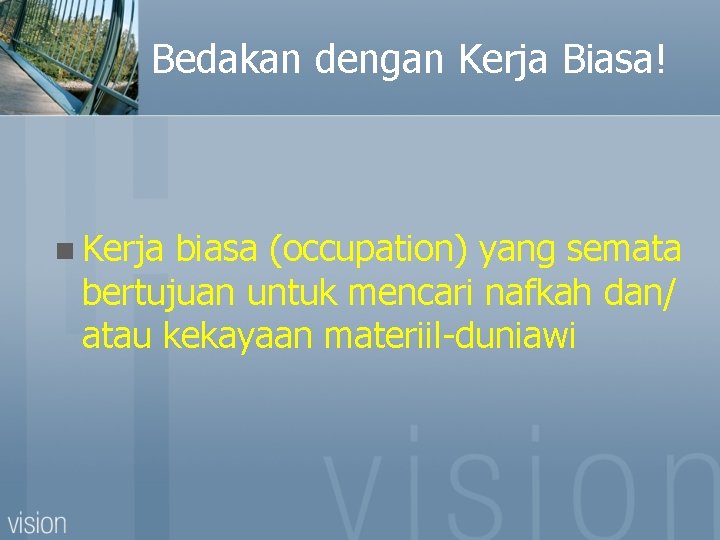 Bedakan dengan Kerja Biasa!

Kerja biasa (occupation) yang semata bertujuan untuk mencari nafkah dan/ atau kekayaan materiil-duniawi

vision

vision